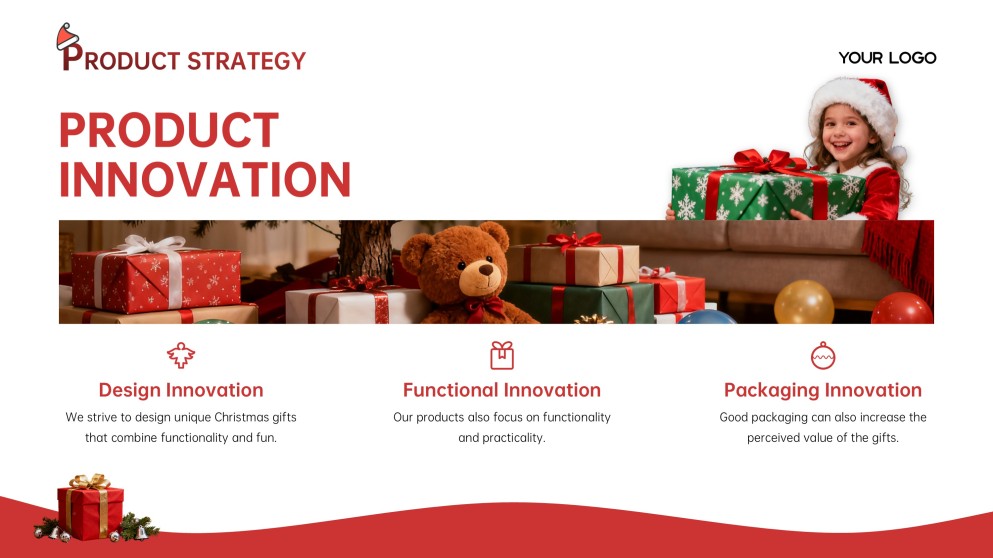 PRODUCT STRATEGY

YOUR LOGO

PRODUCT INNOVATION

Design Innovation

We strive to design unique Christmas gifts that combine functionality and fun.

Functional Innovation

Our products also focus on functionality and practicality.

Packaging Innovation

Good packaging can also increase the perceived value of the gifts.